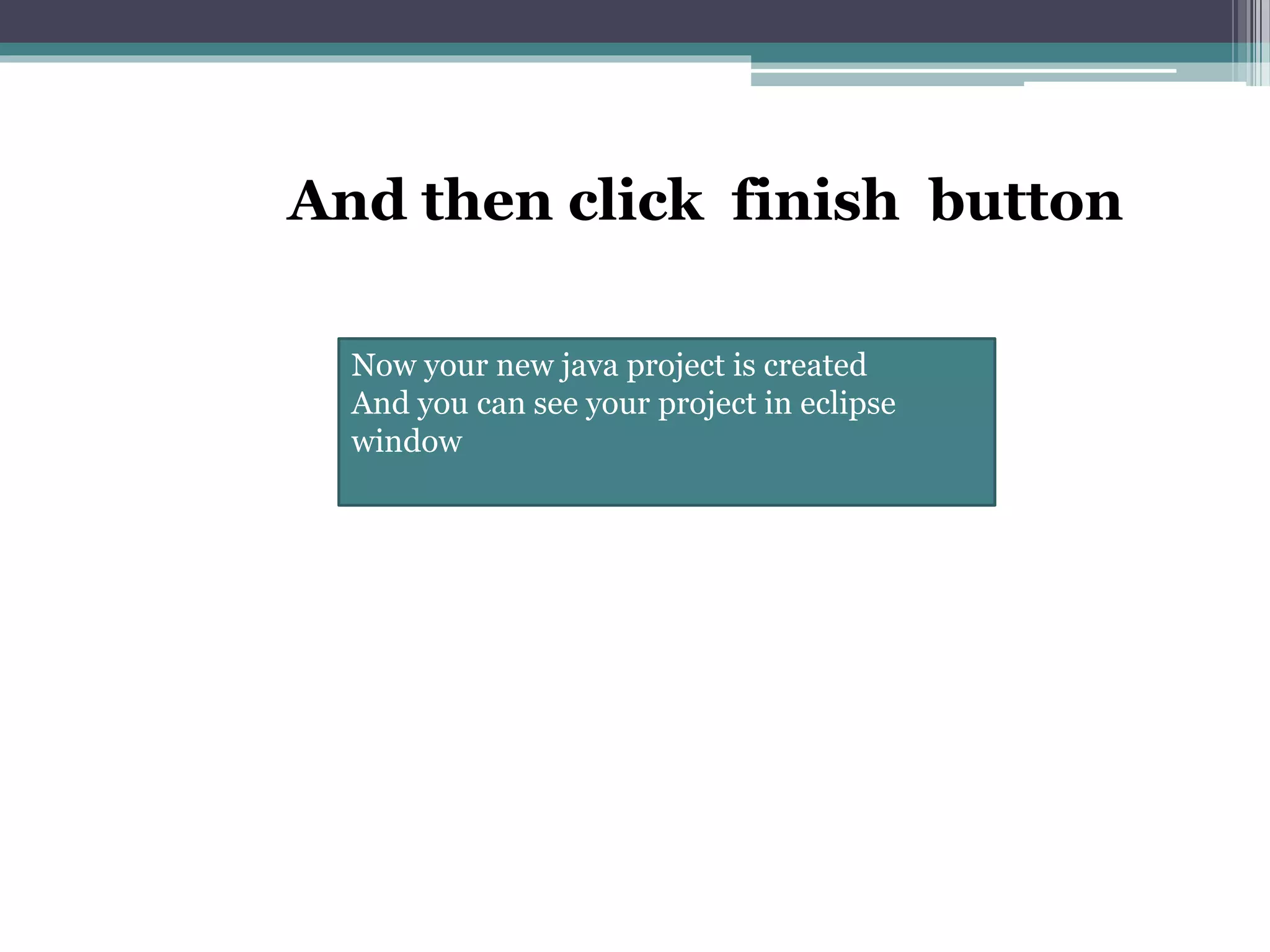 And then click finish button

Now your new java project is created
And you can see your project in eclipse window